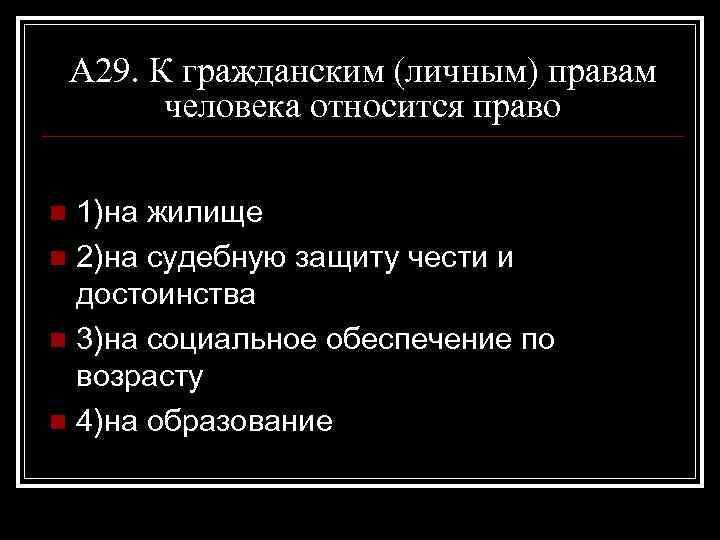 А29. К гражданским (личным) правам человека относится право

1)на жилище

2)на судебную защиту чести и достоинства

3)на социальное обеспечение по возрасту

4)на образование